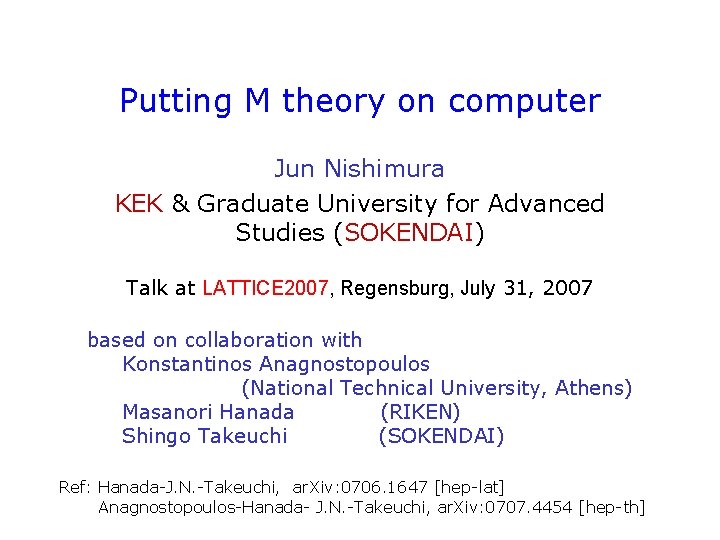 Putting M theory on computer

Jun Nishimura

KEK & Graduate University for Advanced Studies (SOKENDAI)

Talk at LATTICE2007, Regensburg, July 31, 2007

based on collaboration with
Konstantinos Anagnostopoulos
(National Technical University, Athens)
Masanori Hanada (RIKEN)
Shingo Takeuchi (SOKENDAI)

Ref: Hanada-J.N.-Takeuchi, arXiv:0706.1647 [hep-lat]
Anagnostopoulos-Hanada- J.N.-Takeuchi, arXiv:0707.4454 [hep-th]